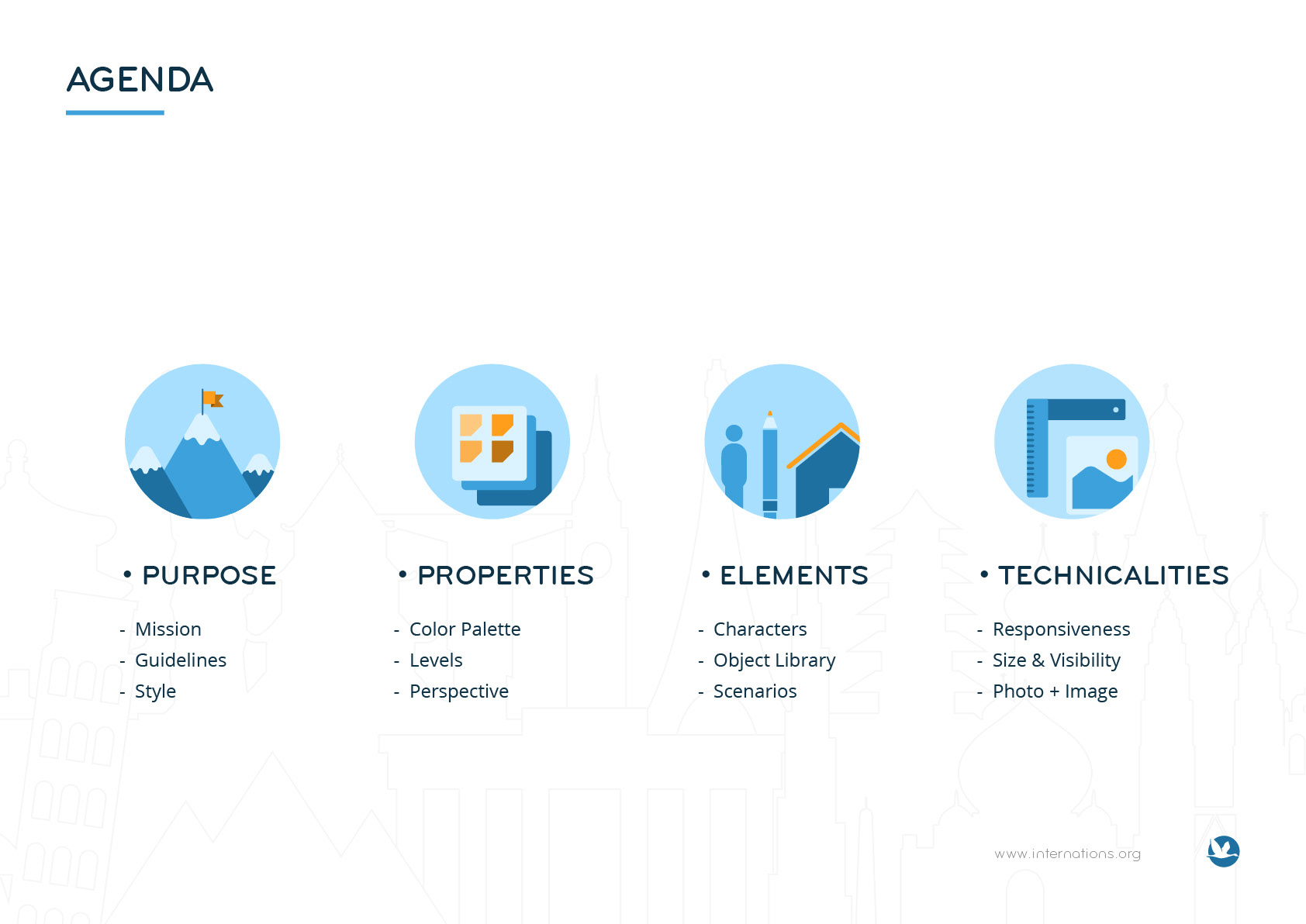 AGENDA

• PURPOSE

- Mission
- Guidelines
- Style

• PROPERTIES

- Color Palette
- Levels
- Perspective

• ELEMENTS

- Characters
- Object Library
- Scenarios

• TECHNICALITIES

- Responsiveness
- Size & Visibility
- Photo + Image

www.internations.org